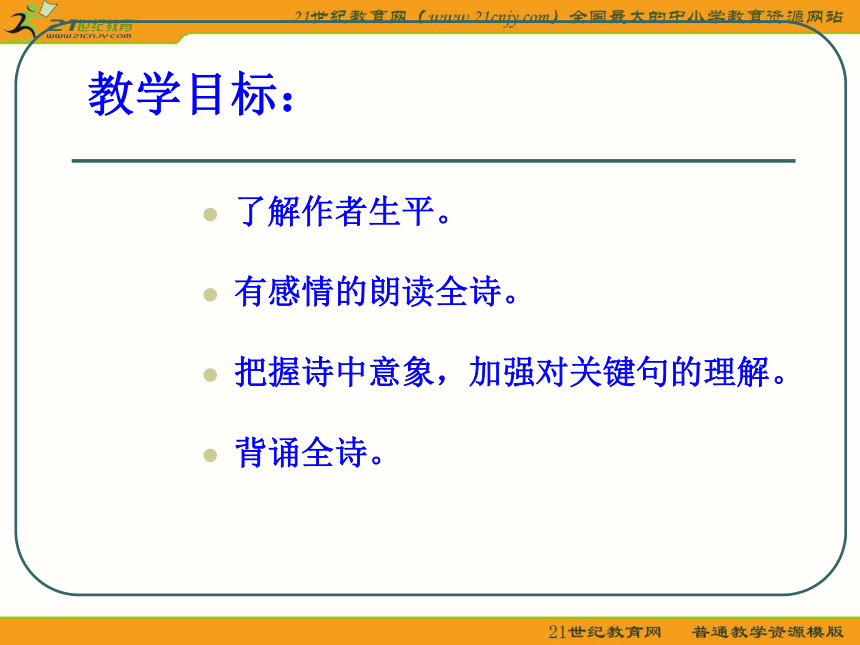 21世纪教育
www.21cnjy.com

21世纪教育网（www.21cnjy.com）全国最大的中小学教育资源网站

教学目标：

了解作者生平。

有感情的朗读全诗。

把握诗中意象，加强对关键句的理解。

背诵全诗。

21世纪教育网　普通教学资源模版